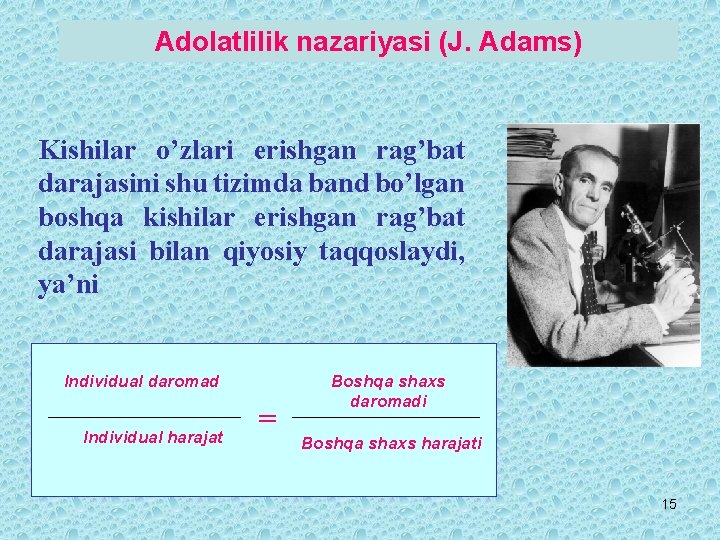 Adolatlilik nazariyasi (J. Adams)

Kishilar o’zlari erishgan rag’bat darajasini shu tizimda band bo’lgan boshqa kishilar erishgan rag’bat darajasi bilan qiyosiy taqqoslaydi, ya’ni

$\frac{\text{Individual daromad}}{\text{Individual harajat}} = \frac{\text{Boshqa shaxs daromadi}}{\text{Boshqa shaxs harajati}}$

15